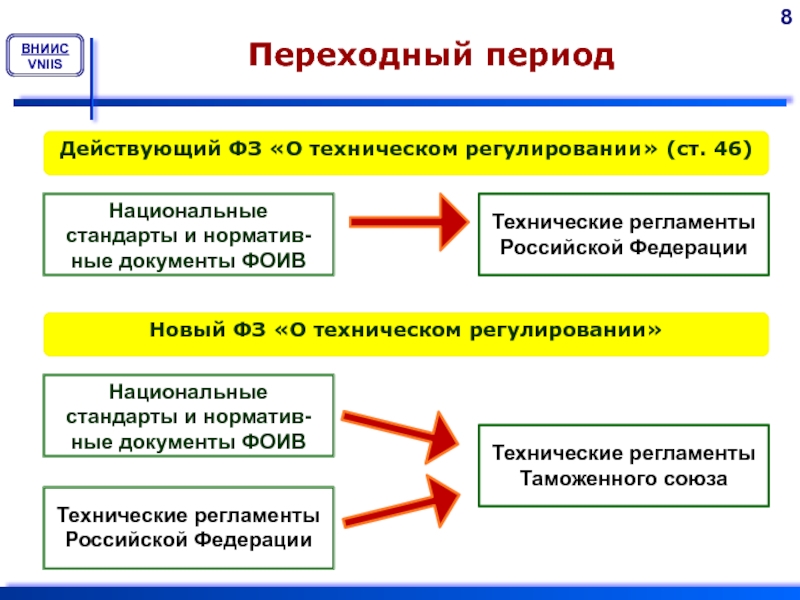 8

ВНИИС
VNIIS

Переходный период

Действующий ФЗ «О техническом регулировании» (ст. 46)

Национальные стандарты и нормативные документы ФОИВ

Технические регламенты Российской Федерации

Новый ФЗ «О техническом регулировании»

Национальные стандарты и нормативные документы ФОИВ

Технические регламенты Российской Федерации

Технические регламенты Таможенного союза